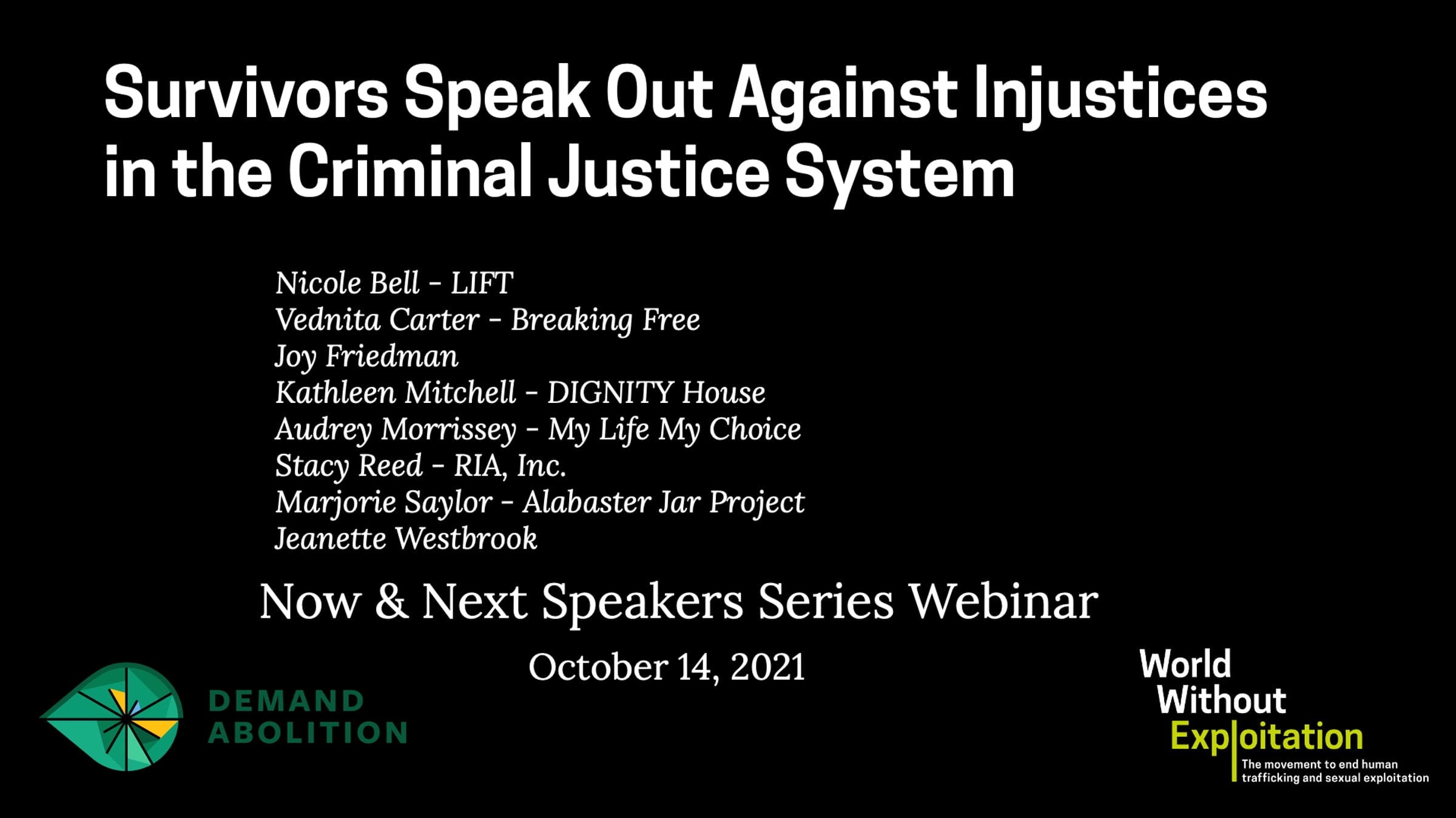 Survivors Speak Out Against Injustices in the Criminal Justice System

Nicole Bell - LIFT
Vednita Carter - Breaking Free
Joy Friedman
Kathleen Mitchell - DIGNITY House
Audrey Morrissey - My Life My Choice
Stacy Reed - RIA, Inc.
Marjorie Saylor - Alabaster Jar Project
Jeanette Westbrook

Now & Next Speakers Series Webinar

October 14, 2021

DEMAND ABOLITION

World Without Exploitation
The movement to end human trafficking and sexual exploitation